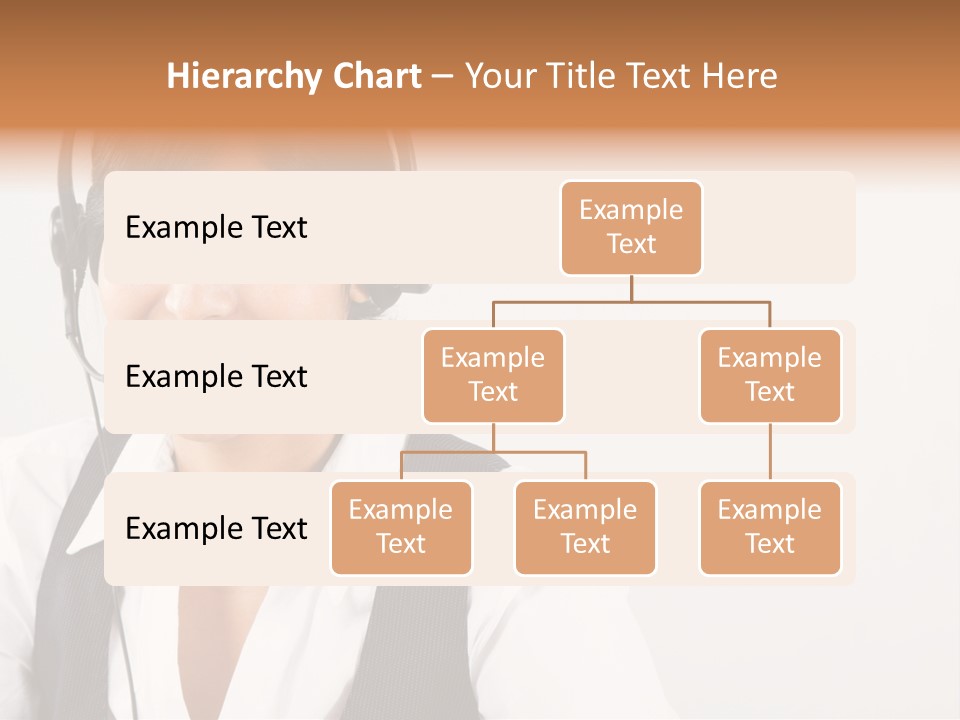 Hierarchy Chart – Your Title Text Here

Example Text

Example Text

Example Text

Example Text

Example Text

Example Text

Example Text

Example Text

Example Text